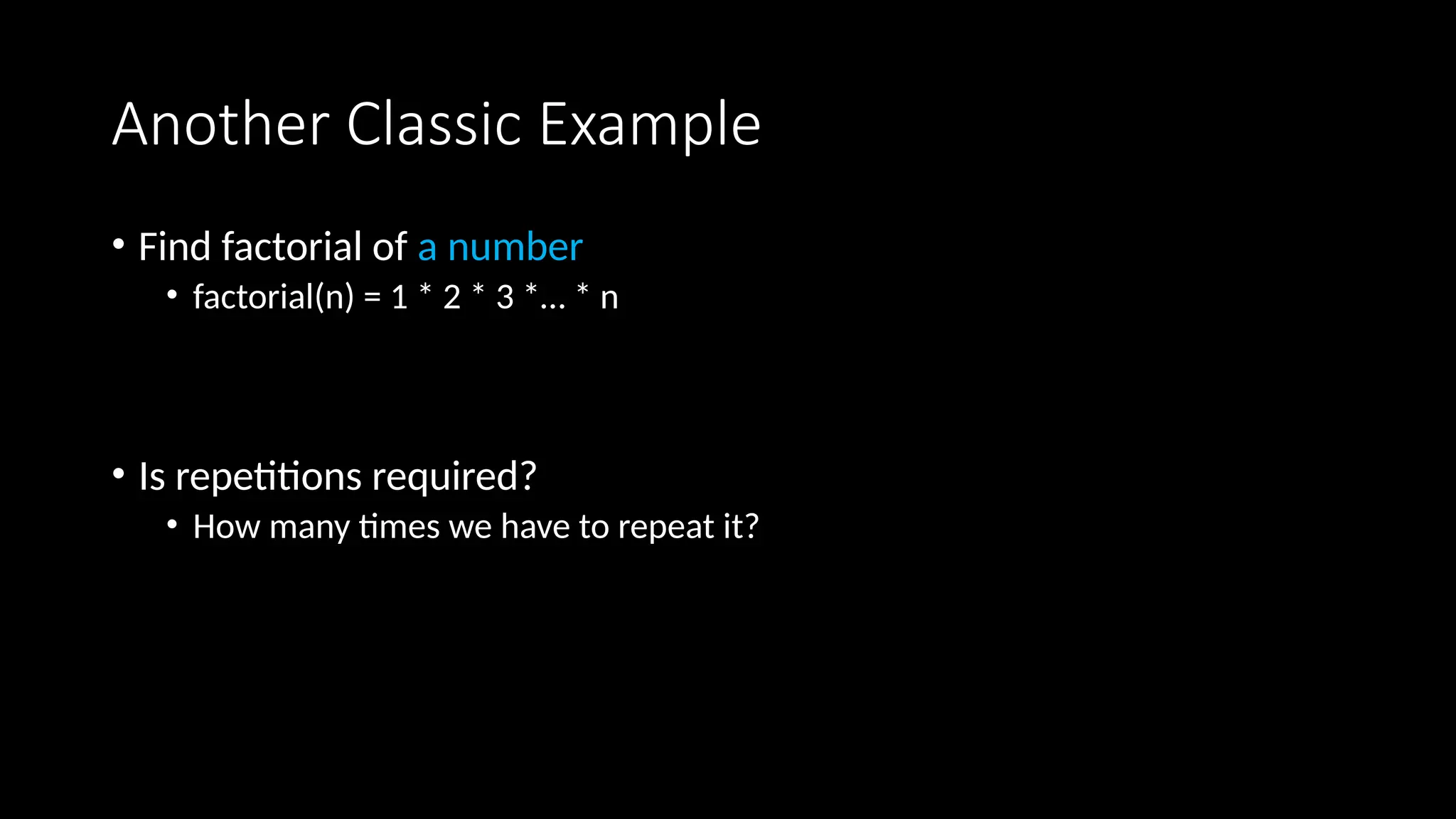 Another Classic Example

• Find factorial of a number
  • factorial(n) = 1 * 2 * 3 *… * n

• Is repetitions required?
  • How many times we have to repeat it?